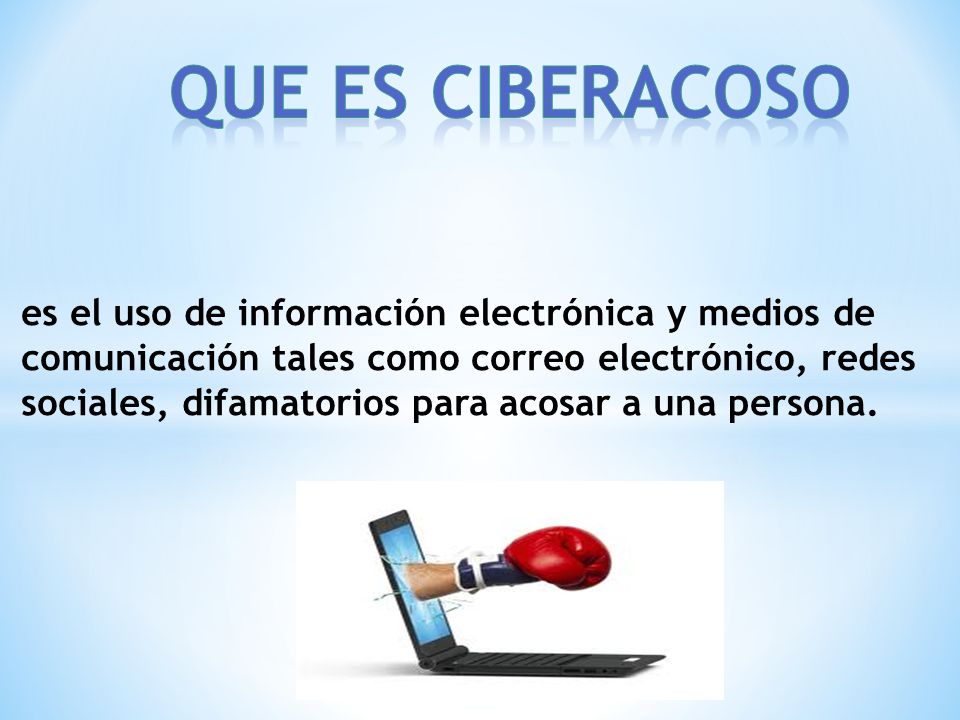 QUE ES CIBERACOSO

es el uso de información electrónica y medios de comunicación tales como correo electrónico, redes sociales, difamatorios para acosar a una persona.